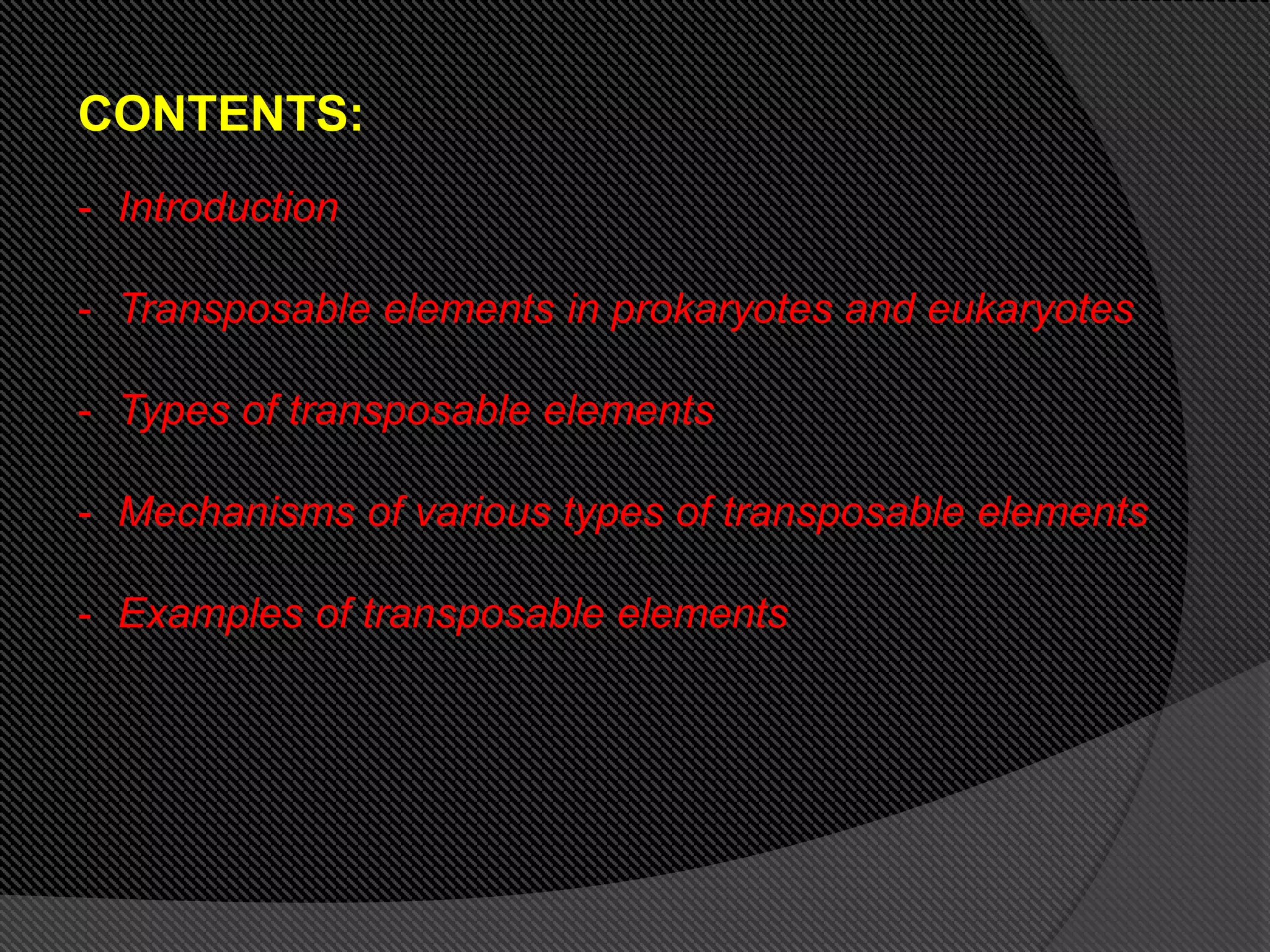 CONTENTS:

- Introduction

- Transposable elements in prokaryotes and eukaryotes

- Types of transposable elements

- Mechanisms of various types of transposable elements

- Examples of transposable elements